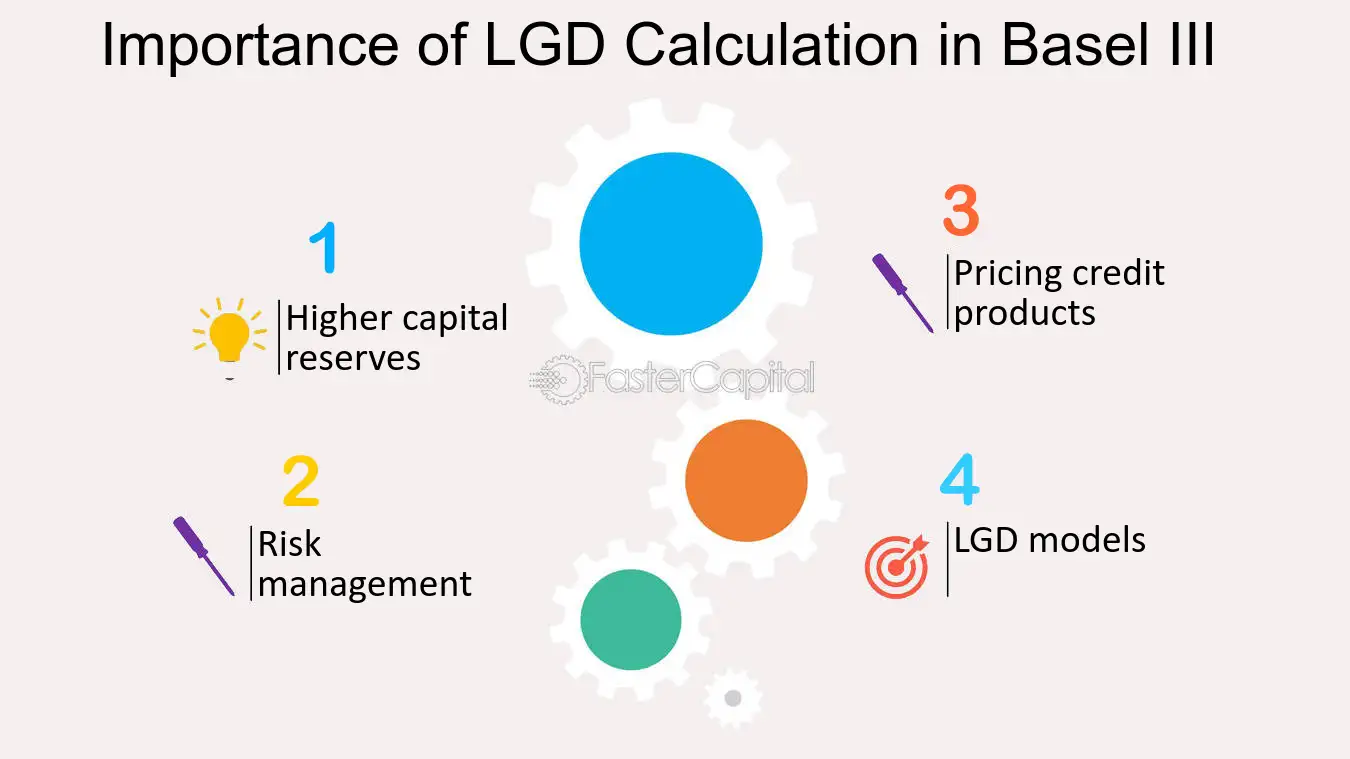 Importance of LGD Calculation in Basel III

1

Higher capital reserves

2

Risk management

3

Pricing credit products

4

LGD models

FasterCapital